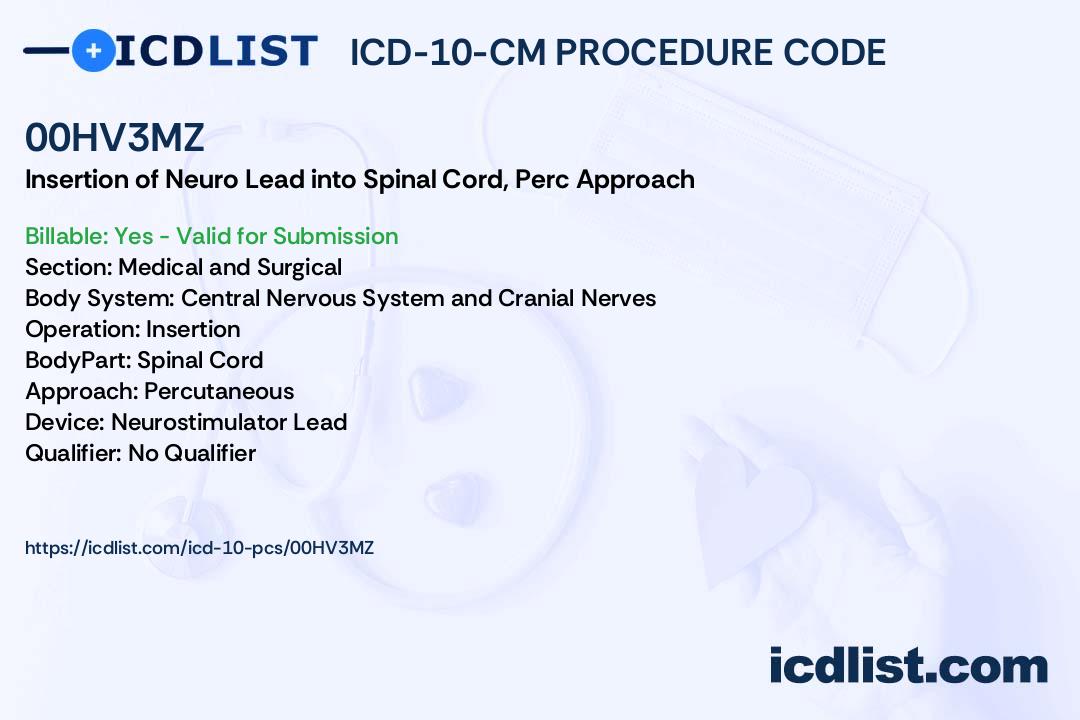 ICDLIST ICD-10-CM PROCEDURE CODE

00HV3MZ
Insertion of Neuro Lead into Spinal Cord, Perc Approach

Billable: Yes - Valid for Submission
Section: Medical and Surgical
Body System: Central Nervous System and Cranial Nerves
Operation: Insertion
BodyPart: Spinal Cord
Approach: Percutaneous
Device: Neurostimulator Lead
Qualifier: No Qualifier

https://icdlist.com/icd-10-pcs/00HV3MZ

icdlist.com